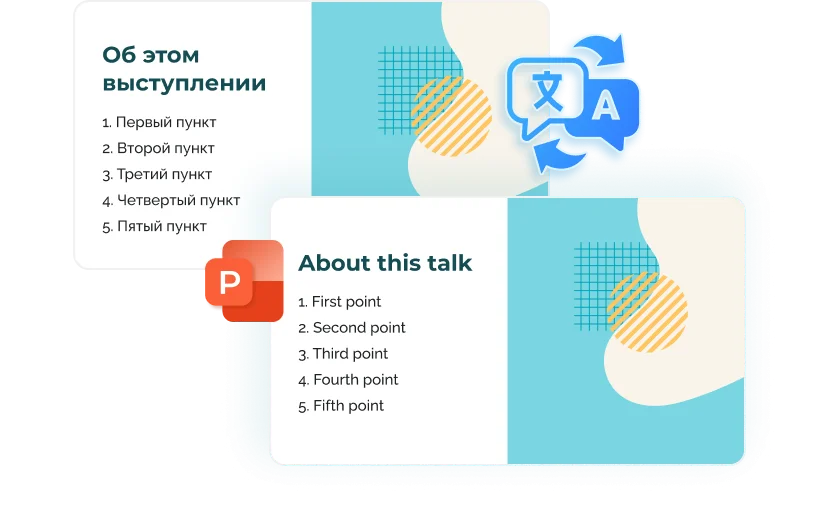 Об этом выступлении

1. Первый пункт
2. Второй пункт
3. Третий пункт
4. Четвертый пункт
5. Пятый пункт

文

A

P

About this talk

1. First point
2. Second point
3. Third point
4. Fourth point
5. Fifth point